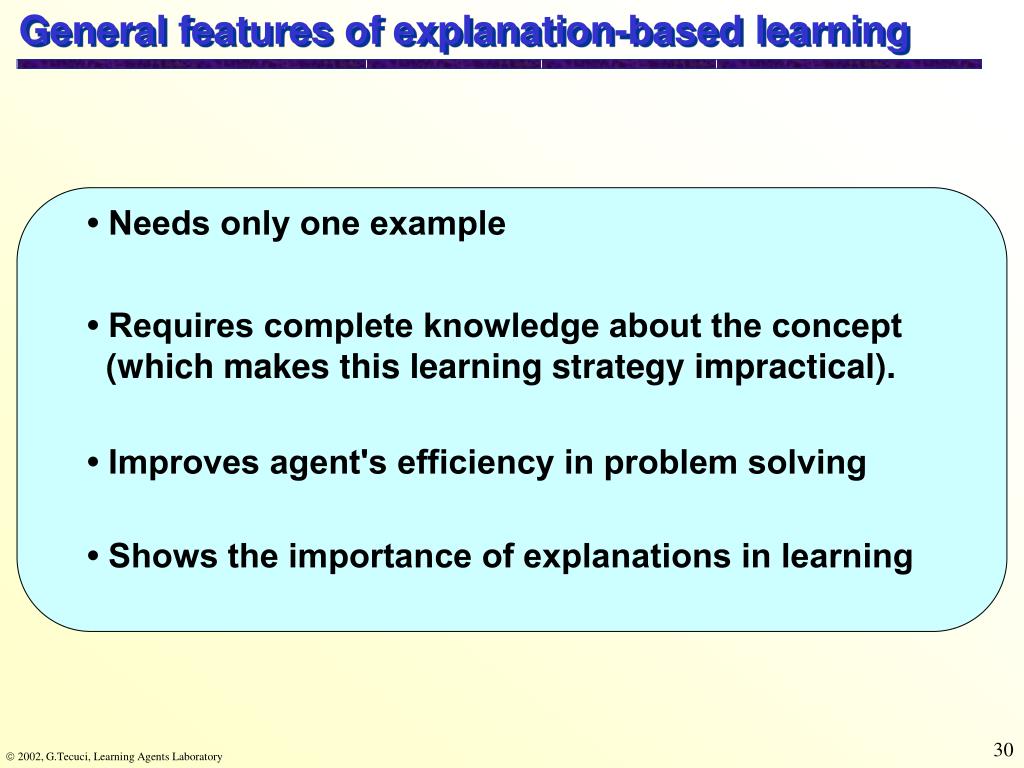 General features of explanation-based learning

• Needs only one example

• Requires complete knowledge about the concept (which makes this learning strategy impractical).

• Improves agent's efficiency in problem solving

• Shows the importance of explanations in learning

© 2002, G.Tecuci, Learning Agents Laboratory

30